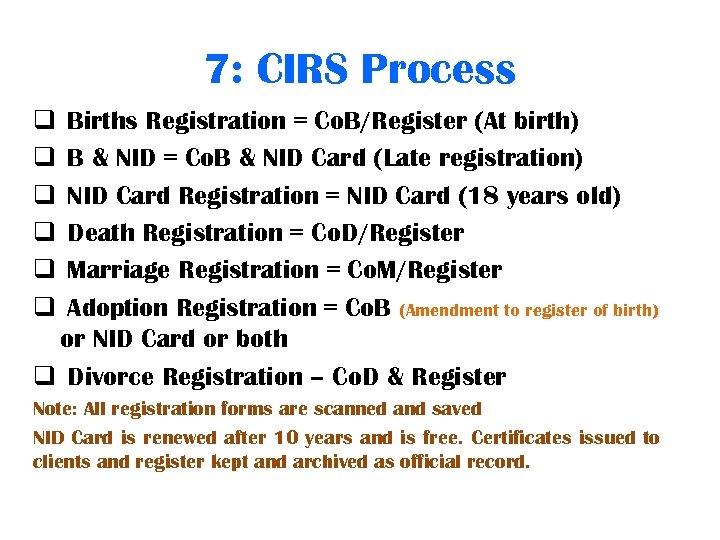 7: CIRS Process

❑ Births Registration = CoB/Register (At birth)

❑ B & NID = CoB & NID Card (Late registration)

❑ NID Card Registration = NID Card (18 years old)

❑ Death Registration = CoD/Register

❑ Marriage Registration = CoM/Register

❑ Adoption Registration = CoB (Amendment to register of birth) or NID Card or both

❑ Divorce Registration – CoD & Register

Note: All registration forms are scanned and saved

NID Card is renewed after 10 years and is free. Certificates issued to clients and register kept and archived as official record.